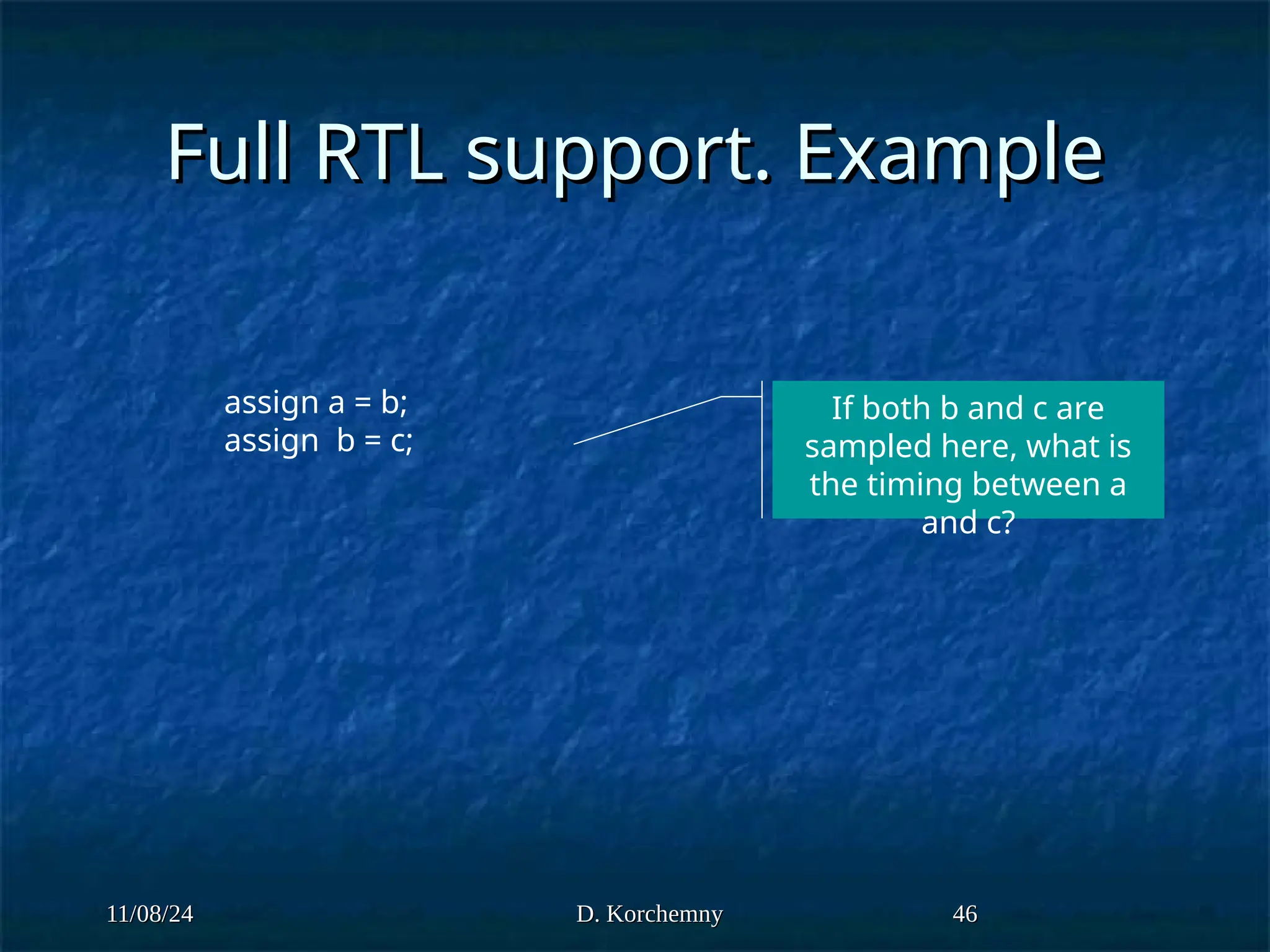 Full RTL support. Example

assign a = b;
assign  b = c;

If both b and c are sampled here, what is the timing between a and c?

11/08/24

D. Korchemny

46